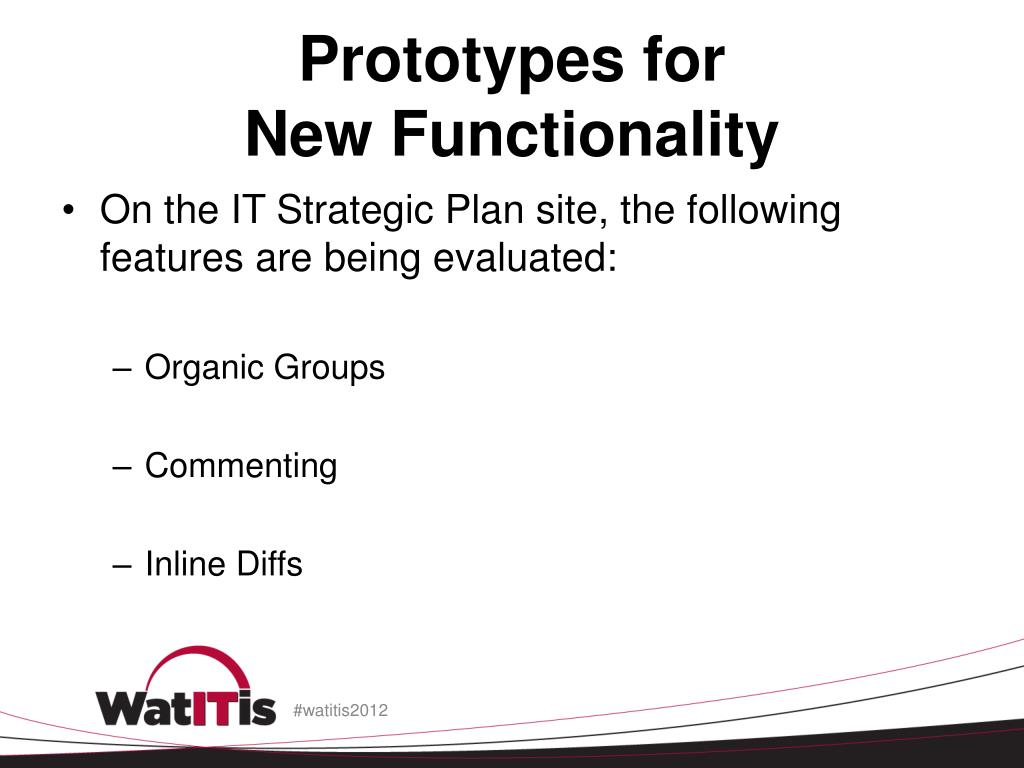 Prototypes for
New Functionality

• On the IT Strategic Plan site, the following features are being evaluated:

– Organic Groups

– Commenting

– Inline Diffs

WatITis

#watitis2012